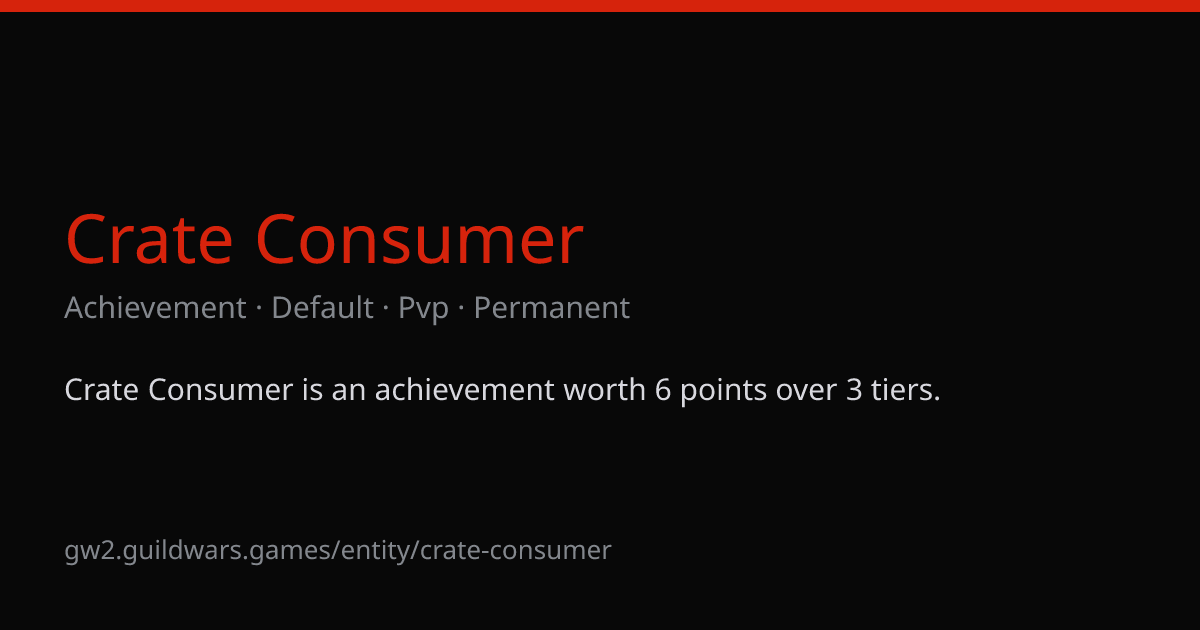 Crate Consumer

Achievement · Default · Pvp · Permanent

Crate Consumer is an achievement worth 6 points over 3 tiers.

gw2.guildwars.games/entity/crate-consumer